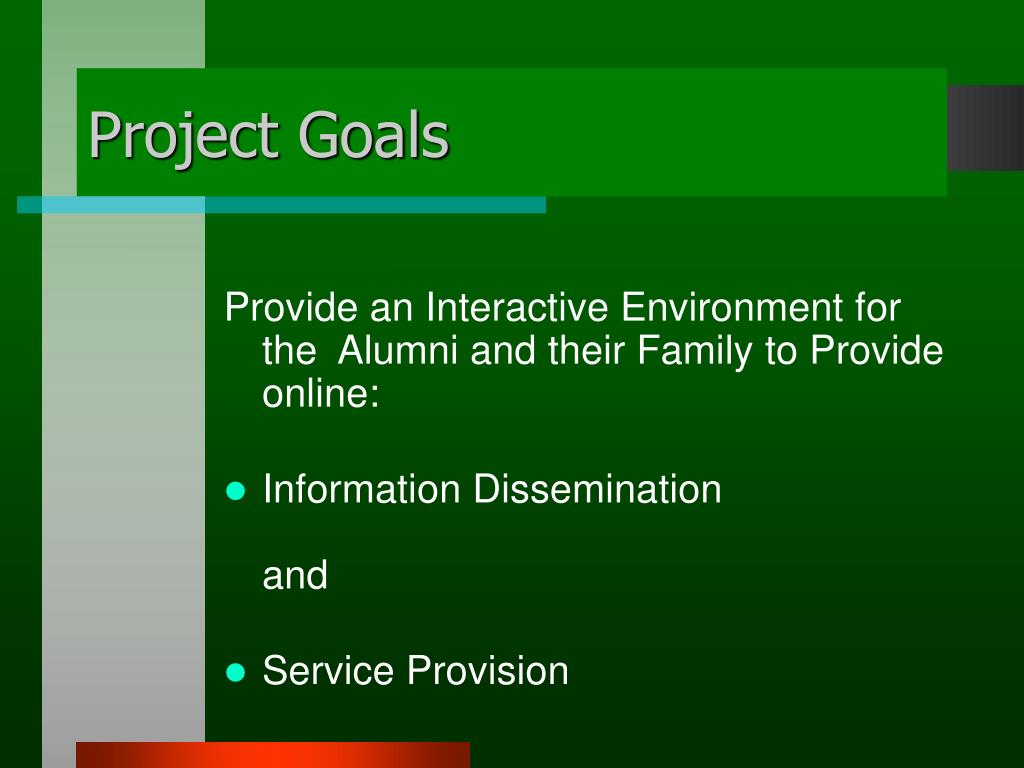 Project Goals

Provide an Interactive Environment for the  Alumni and their Family to Provide online:

- Information Dissemination

and

- Service Provision